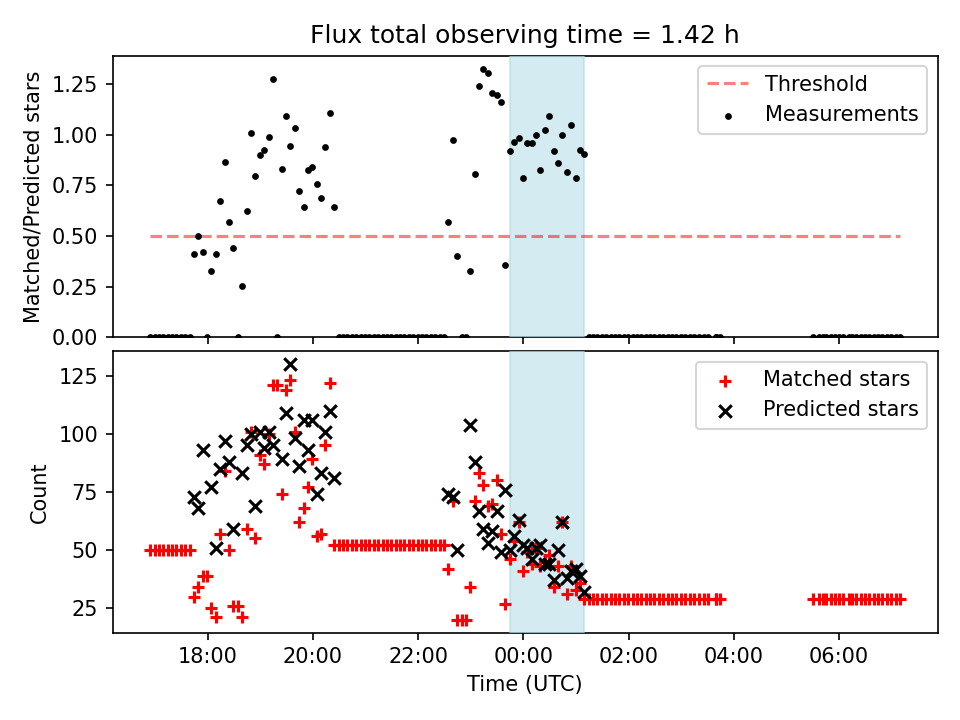 Flux total observing time = 1.42 h

Matched/Predicted stars

1.25
1.00
0.75
0.50
0.25
0.00

Threshold
Measurements

Count

125
100
75
50
25

Matched stars
Predicted stars

18:00
20:00
22:00
00:00
02:00
04:00
06:00

Time (UTC)